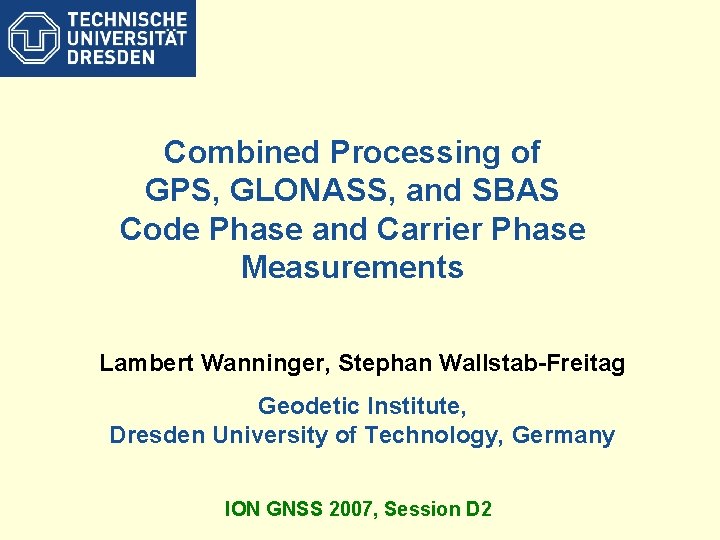 TECHNISCHE UNIVERSITÄT DRESDEN

Combined Processing of GPS, GLONASS, and SBAS Code Phase and Carrier Phase Measurements

Lambert Wanninger, Stephan Wallstab-Freitag

Geodetic Institute,
Dresden University of Technology, Germany

ION GNSS 2007, Session D2